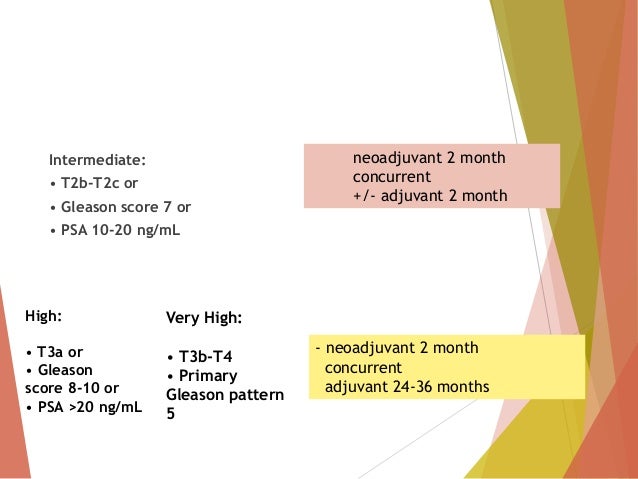 Intermediate:
• T2b-T2c or
• Gleason score 7 or
• PSA 10-20 ng/mL

neoadjuvant 2 month
concurrent
+/- adjuvant 2 month

High:

• T3a or
• Gleason score 8-10 or
• PSA >20 ng/mL

Very High:

• T3b-T4
• Primary Gleason pattern 5

- neoadjuvant 2 month
concurrent
adjuvant 24-36 months